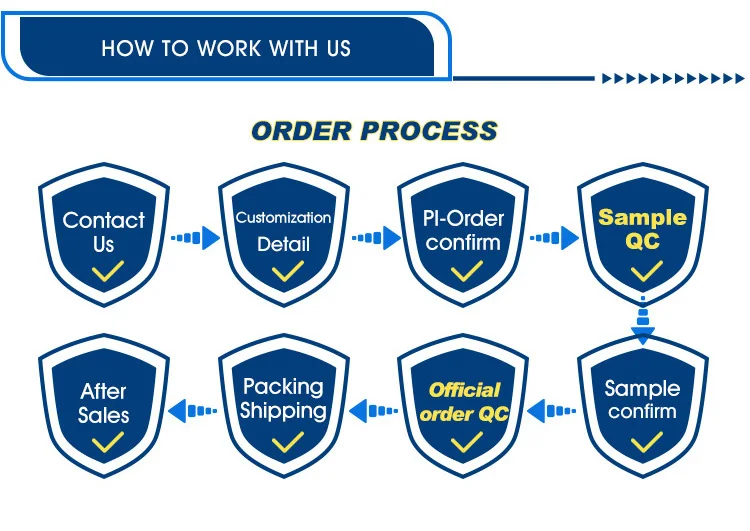 HOW TO WORK WITH US

ORDER PROCESS

Contact Us

Customization Detail

PI-Order confirm

Sample QC

Sample confirm

Official order QC

Packing Shipping

After Sales